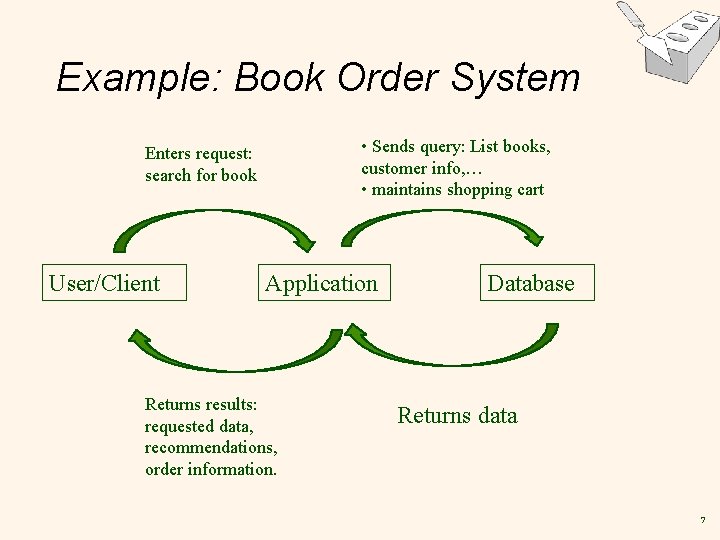 Example: Book Order System

Enters request: search for book

• Sends query: List books, customer info,…
• maintains shopping cart

User/Client

Application

Database

Returns results: requested data, recommendations, order information.

Returns data

7